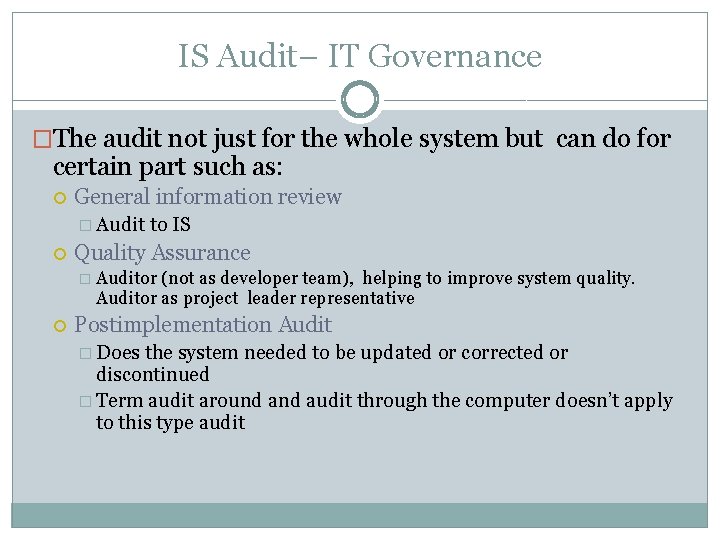 IS Audit– IT Governance

The audit not just for the whole system but can do for certain part such as:

General information review

Audit to IS

Quality Assurance

Auditor (not as developer team), helping to improve system quality. Auditor as project leader representative

Postimplementation Audit

Does the system needed to be updated or corrected or discontinued

Term audit around and audit through the computer doesn't apply to this type audit